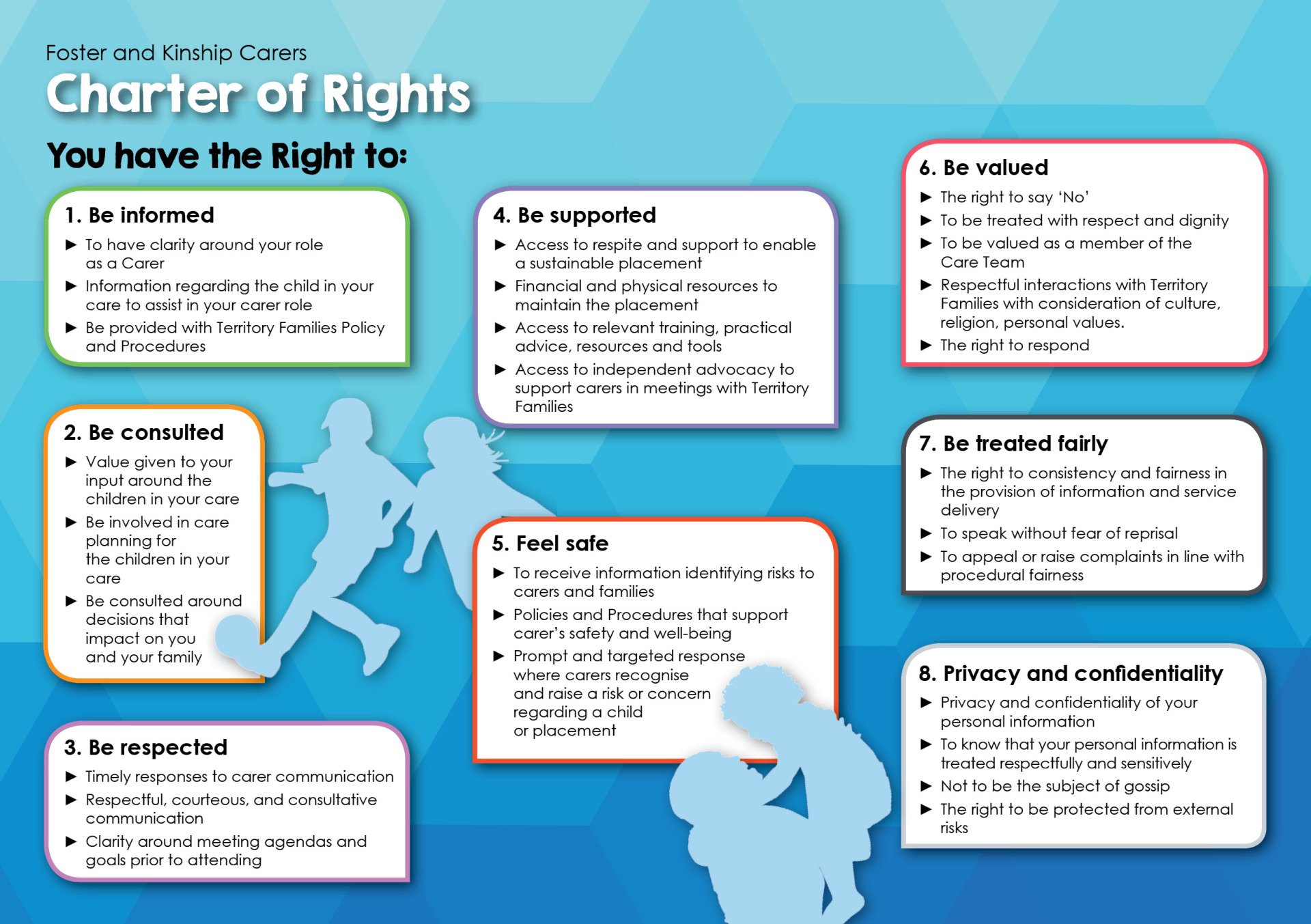 Foster and Kinship Carers
Charter of Rights

You have the Right to:

1. Be informed
▶ To have clarity around your role as a Carer
▶ Information regarding the child in your care to assist in your carer role
▶ Be provided with Territory Families Policy and Procedures

2. Be consulted
▶ Value given to your input around the children in your care
▶ Be involved in care planning for the children in your care
▶ Be consulted around decisions that impact on you and your family

3. Be respected
▶ Timely responses to carer communication
▶ Respectful, courteous, and consultative communication
▶ Clarity around meeting agendas and goals prior to attending

4. Be supported
▶ Access to respite and support to enable a sustainable placement
▶ Financial and physical resources to maintain the placement
▶ Access to relevant training, practical advice, resources and tools
▶ Access to independent advocacy to support carers in meetings with Territory Families

5. Feel safe
▶ To receive information identifying risks to carers and families
▶ Policies and Procedures that support carer's safety and well-being
▶ Prompt and targeted response where carers recognise and raise a risk or concern regarding a child or placement

6. Be valued
▶ The right to say 'No'
▶ To be treated with respect and dignity
▶ To be valued as a member of the Care Team
▶ Respectful interactions with Territory Families with consideration of culture, religion, personal values.
▶ The right to respond

7. Be treated fairly
▶ The right to consistency and fairness in the provision of information and service delivery
▶ To speak without fear of reprisal
▶ To appeal or raise complaints in line with procedural fairness

8. Privacy and confidentiality
▶ Privacy and confidentiality of your personal information
▶ To know that your personal information is treated respectfully and sensitively
▶ Not to be the subject of gossip
▶ The right to be protected from external risks